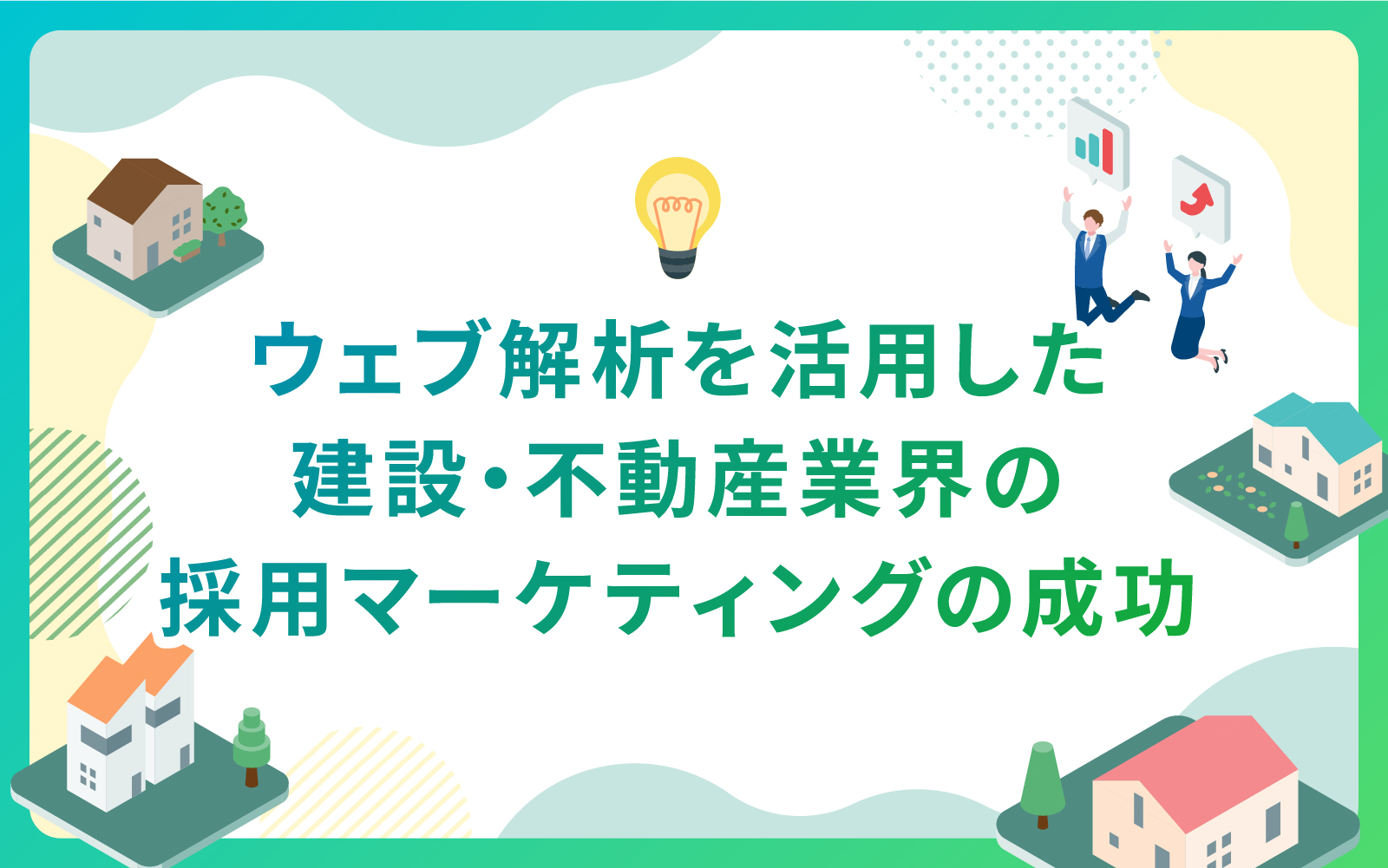 ウェブ解析を活用した
建設・不動産業界の
採用マーケティングの成功